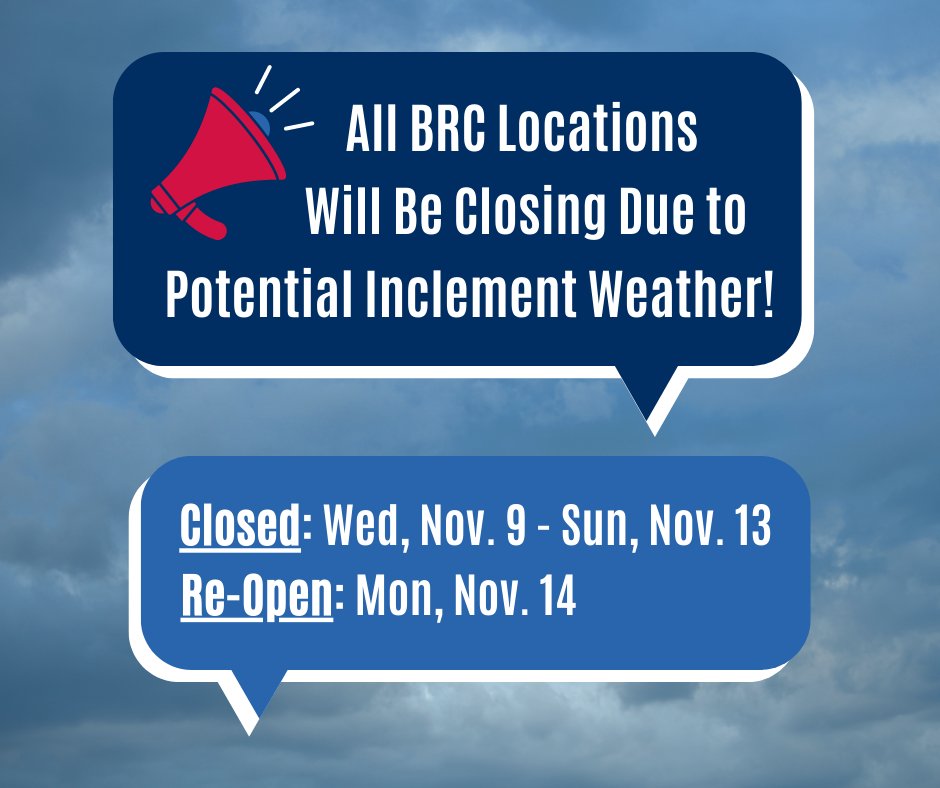 All BRC Locations Will Be Closing Due to Potential Inclement Weather!

Closed: Wed, Nov. 9 - Sun, Nov. 13
Re-Open: Mon, Nov. 14